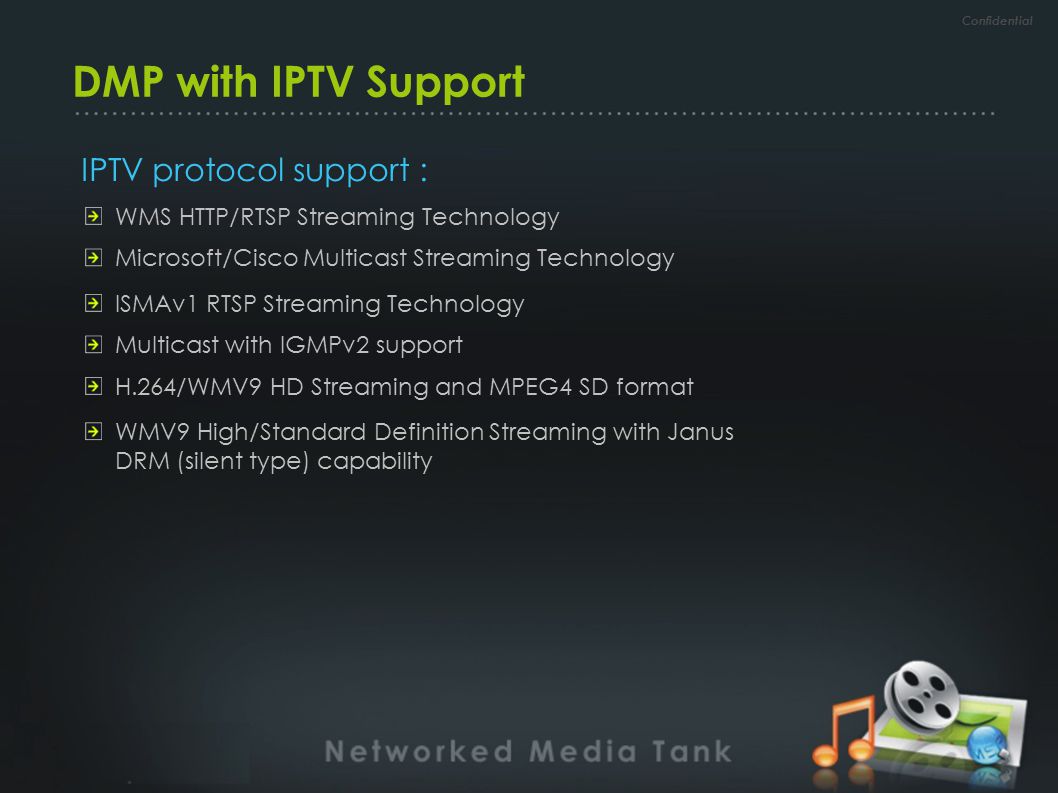 Confidential

DMP with IPTV Support

IPTV protocol support :

WMS HTTP/RTSP Streaming Technology

Microsoft/Cisco Multicast Streaming Technology

ISMAv1 RTSP Streaming Technology

Multicast with IGMPv2 support

H.264/WMV9 HD Streaming and MPEG4 SD format

WMV9 High/Standard Definition Streaming with Janus DRM (silent type) capability

Networked Media Tank